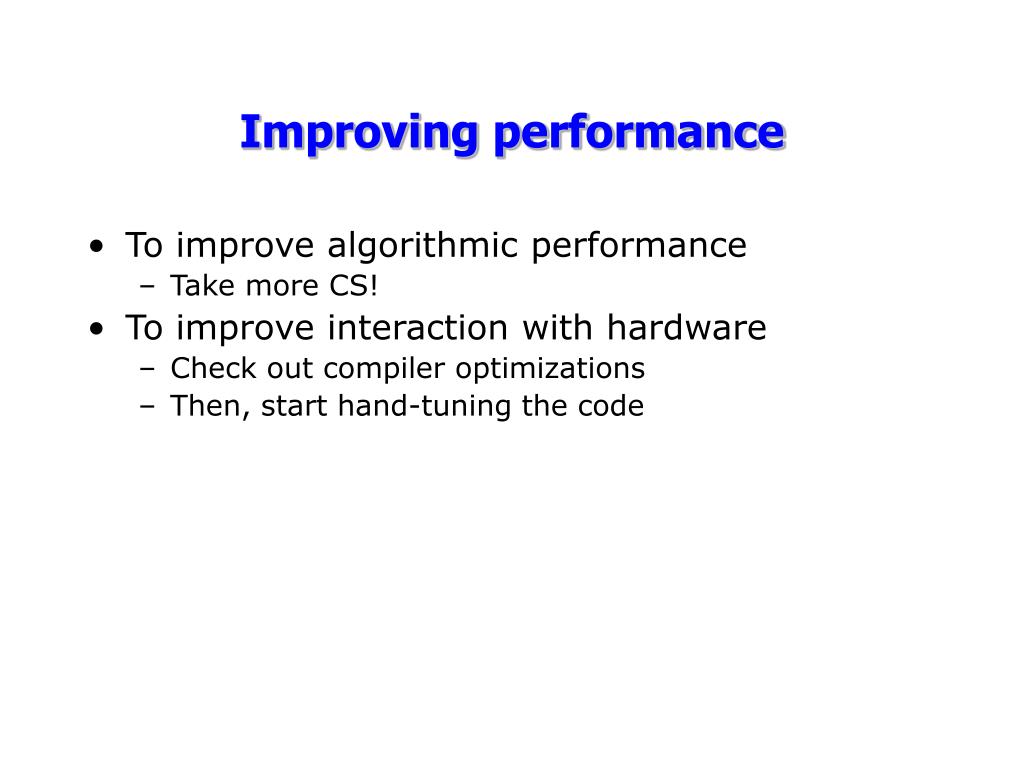 Improving performance

• To improve algorithmic performance
– Take more CS!
• To improve interaction with hardware
– Check out compiler optimizations
– Then, start hand-tuning the code